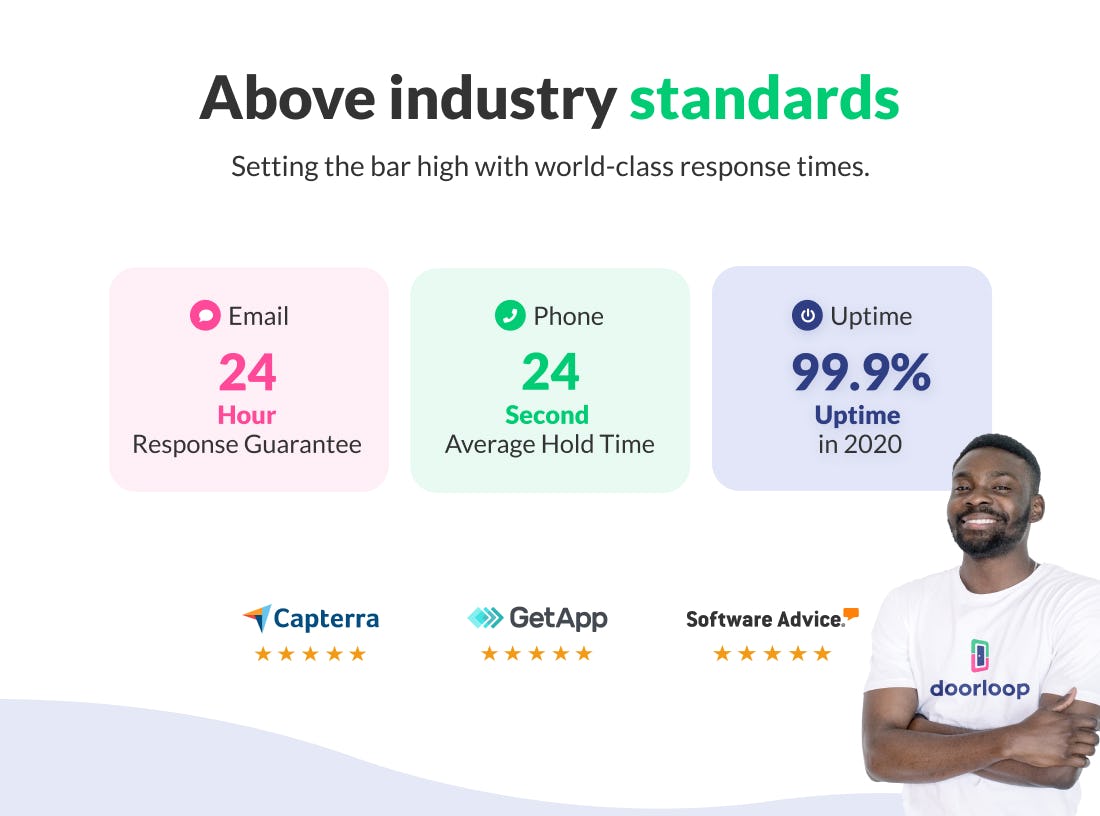 Above industry standards

Setting the bar high with world-class response times.

Email
24
Hour
Response Guarantee

Phone
24
Second
Average Hold Time

Uptime
99.9%
Uptime
in 2020

Capterra
★★★★★

GetApp
★★★★★

Software Advice.
★★★★★

doorloop